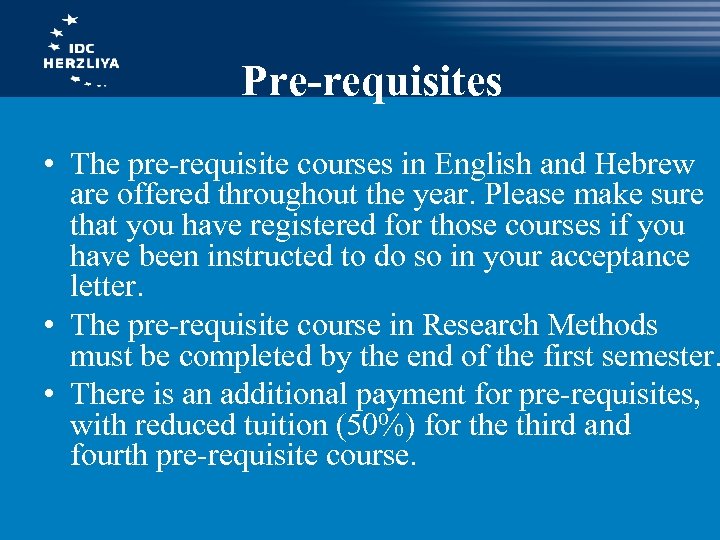 IDC HERZLIYA

Pre-requisites

• The pre-requisite courses in English and Hebrew are offered throughout the year. Please make sure that you have registered for those courses if you have been instructed to do so in your acceptance letter.

• The pre-requisite course in Research Methods must be completed by the end of the first semester.

• There is an additional payment for pre-requisites, with reduced tuition (50%) for the third and fourth pre-requisite course.